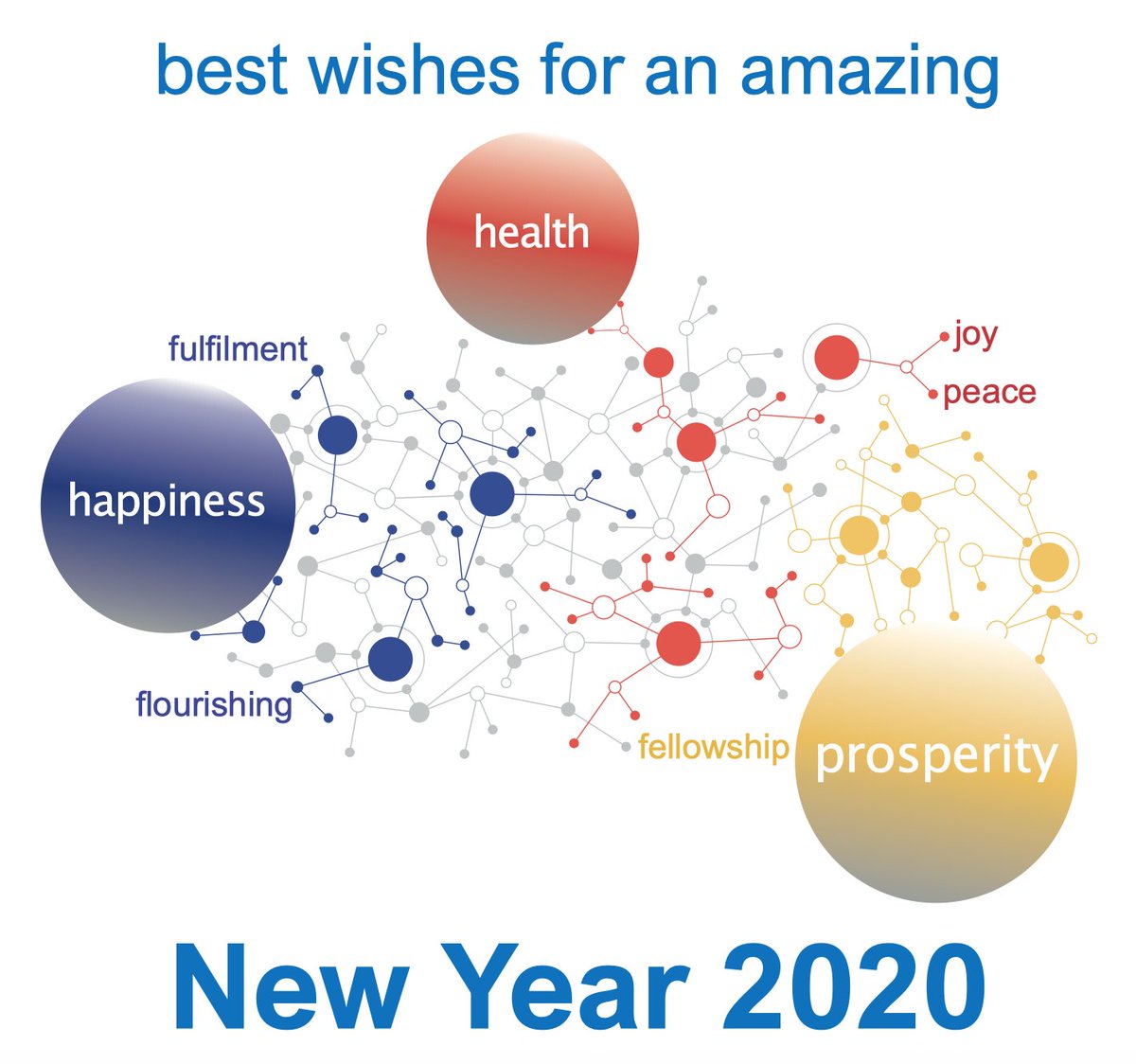 best wishes for an amazing

health

fulfilment

joy

peace

happiness

flourishing

fellowship

prosperity

New Year 2020